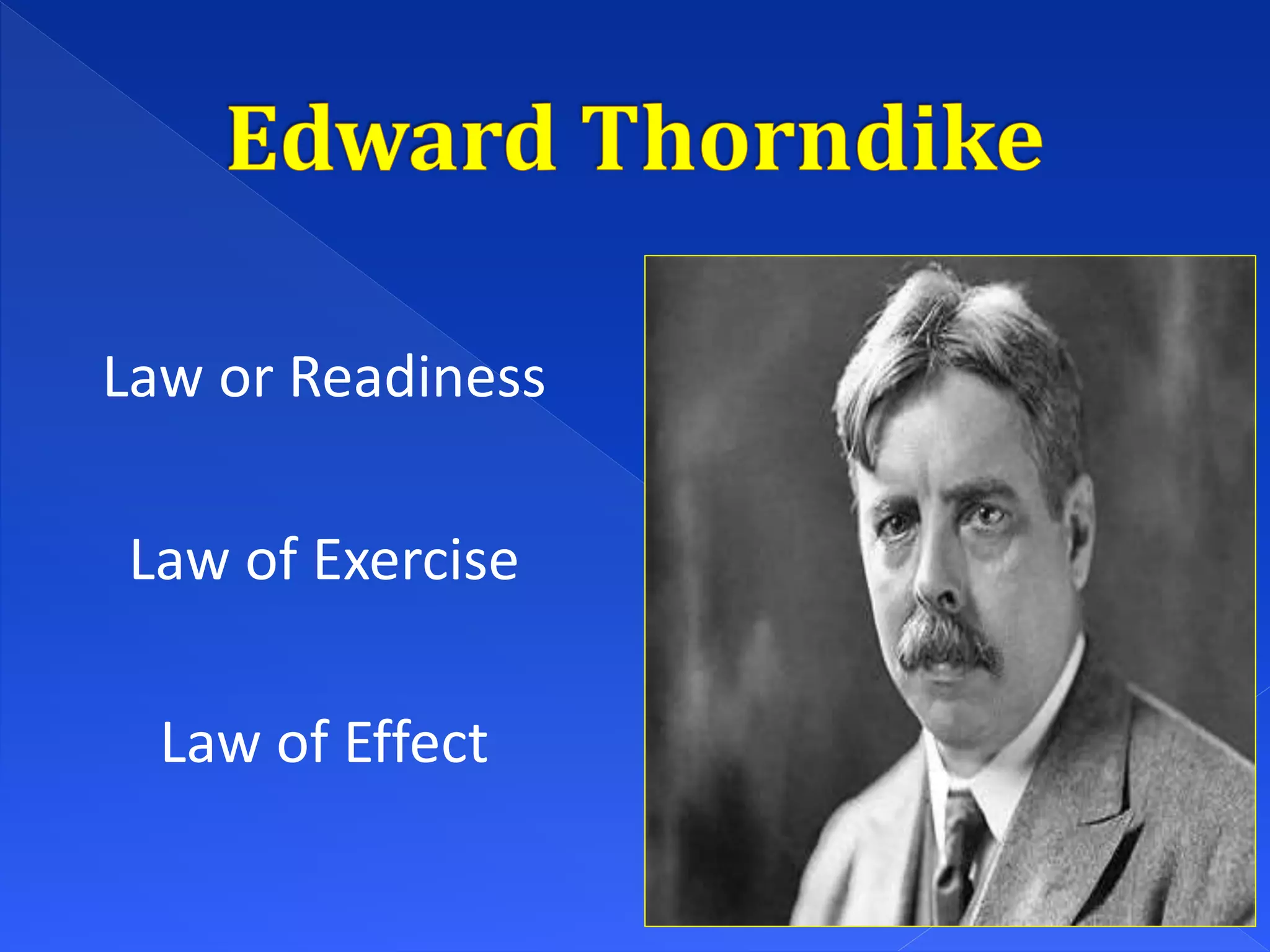 Edward Thorndike

Law or Readiness

Law of Exercise

Law of Effect